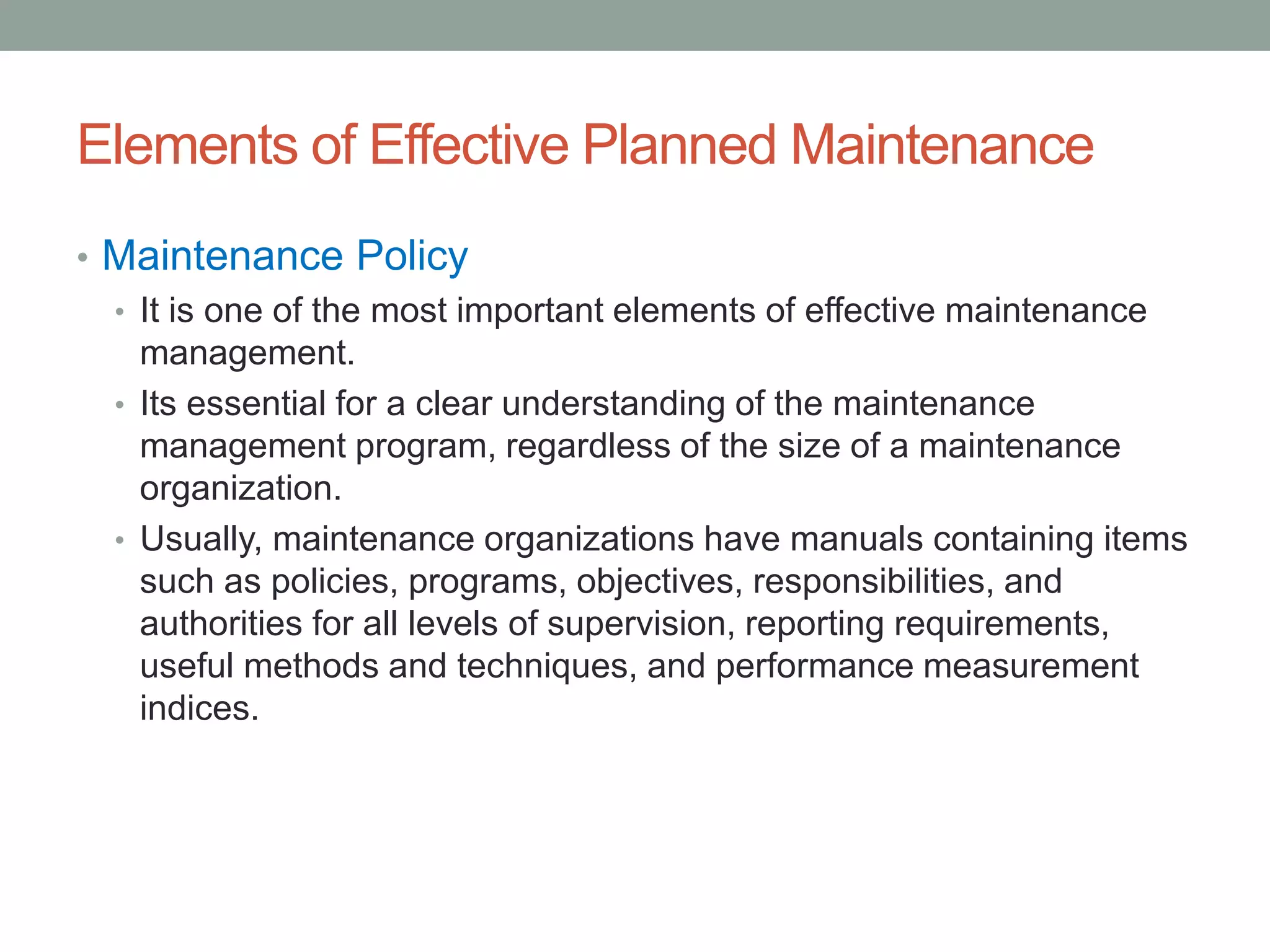 Elements of Effective Planned Maintenance

• Maintenance Policy
  • It is one of the most important elements of effective maintenance management.
  • Its essential for a clear understanding of the maintenance management program, regardless of the size of a maintenance organization.
  • Usually, maintenance organizations have manuals containing items such as policies, programs, objectives, responsibilities, and authorities for all levels of supervision, reporting requirements, useful methods and techniques, and performance measurement indices.